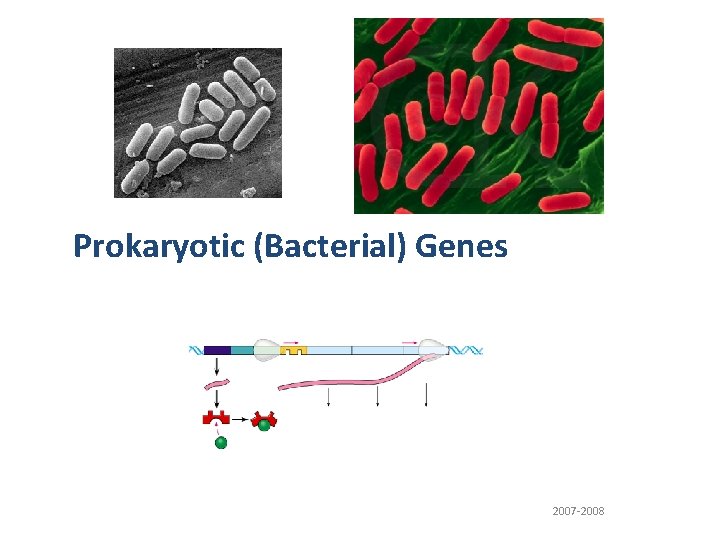 Prokaryotic (Bacterial) Genes

2007-2008